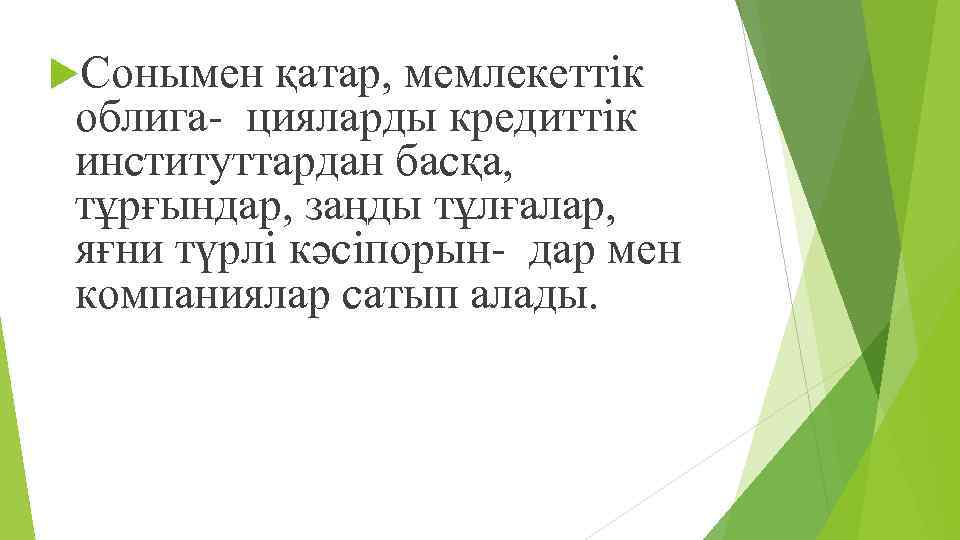 Сонымен қатар, мемлекеттік облига- цияларды кредиттік институттардан басқа, тұрғындар, заңды тұлғалар, яғни түрлі кәсіпорын- дар мен компаниялар сатып алады.